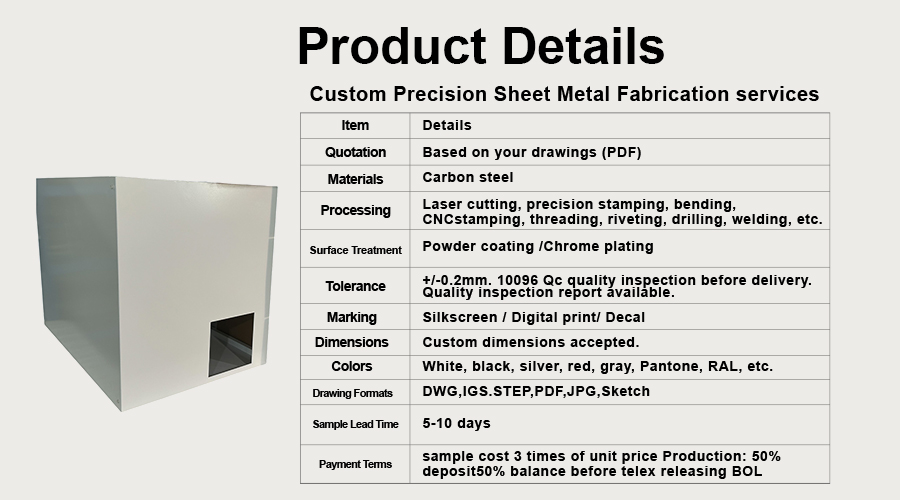 Product Details

Custom Precision Sheet Metal Fabrication services

| Item | Details |
|---|---|
| Quotation | Based on your drawings (PDF) |
| Materials | Carbon steel |
| Processing | Laser cutting, precision stamping, bending, CNCstamping, threading, riveting, drilling, welding, etc. |
| Surface Treatment | Powder coating /Chrome plating |
| Tolerance | +/-0.2mm. 10096 Qc quality inspection before delivery. Quality inspection report available. |
| Marking | Silkscreen / Digital print/ Decal |
| Dimensions | Custom dimensions accepted. |
| Colors | White, black, silver, red, gray, Pantone, RAL, etc. |
| Drawing Formats | DWG,IGS.STEP,PDF,JPG,Sketch |
| Sample Lead Time | 5-10 days |
| Payment Terms | sample cost 3 times of unit price Production: 50% deposit50% balance before telex releasing BOL |